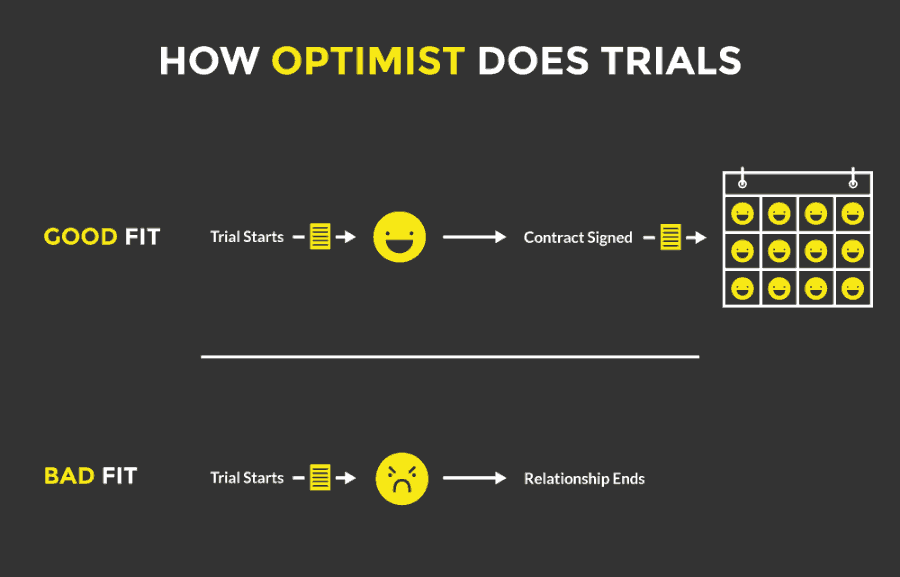 HOW OPTIMIST DOES TRIALS

GOOD FIT

Trial Starts

Contract Signed

BAD FIT

Trial Starts

Relationship Ends